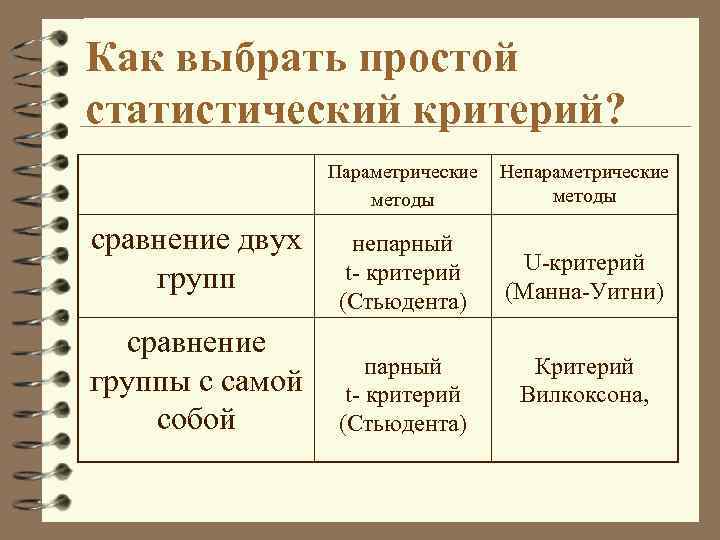 Как выбрать простой статистический критерий?

| | Параметрические методы | Непараметрические методы |
|---|---|---|
| сравнение двух групп | непарный t- критерий (Стьюдента) | U-критерий (Манна-Уитни) |
| сравнение группы с самой собой | парный t- критерий (Стьюдента) | Критерий Вилкоксона, |